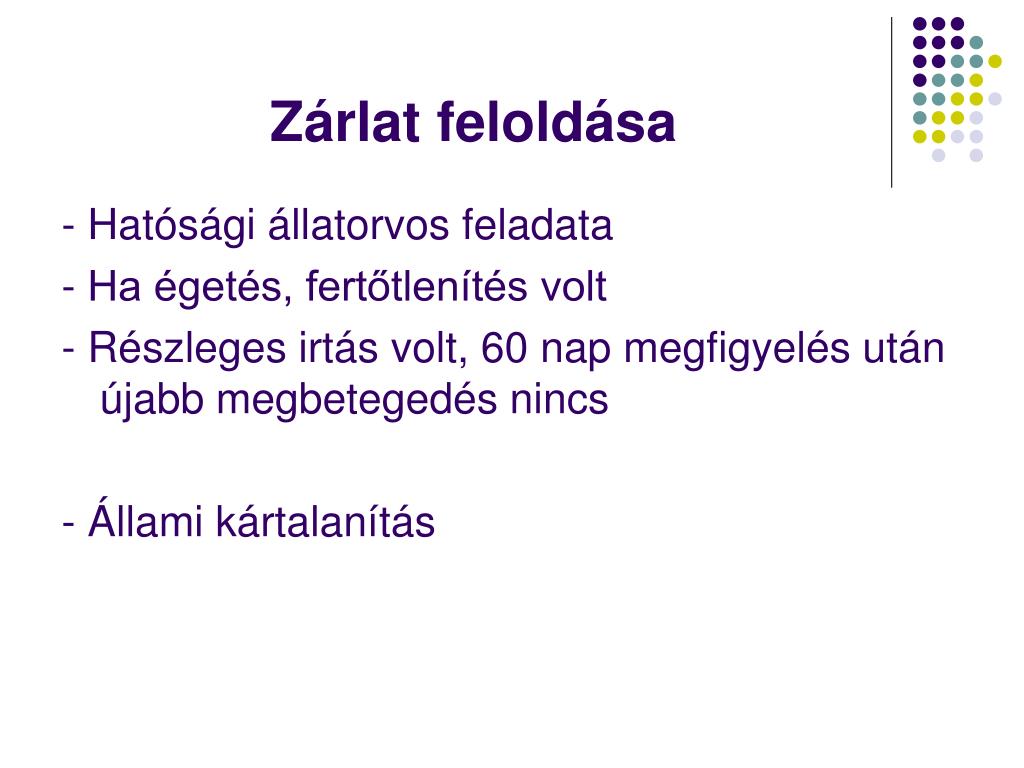 Zárlat feloldása

- Hatósági állatorvos feladata
- Ha égetés, fertőtlenítés volt
- Részleges irtás volt, 60 nap megfigyelés után újabb megbetegedés nincs

- Állami kártalanítás